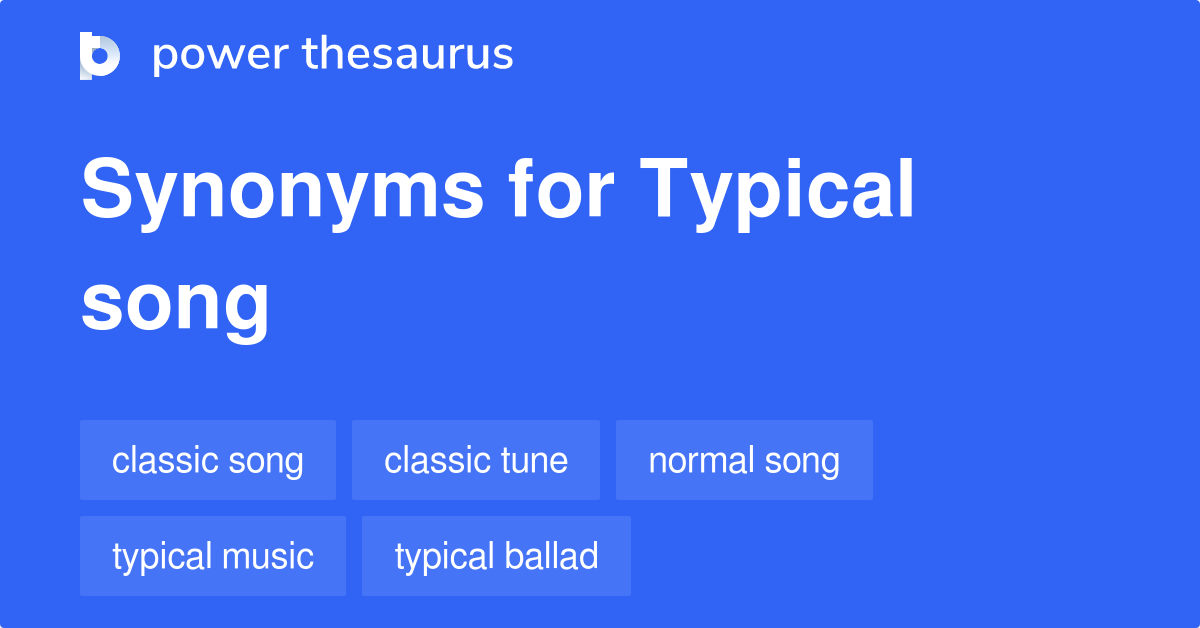 power thesaurus

Synonyms for Typical song

classic song
classic tune
normal song
typical music
typical ballad